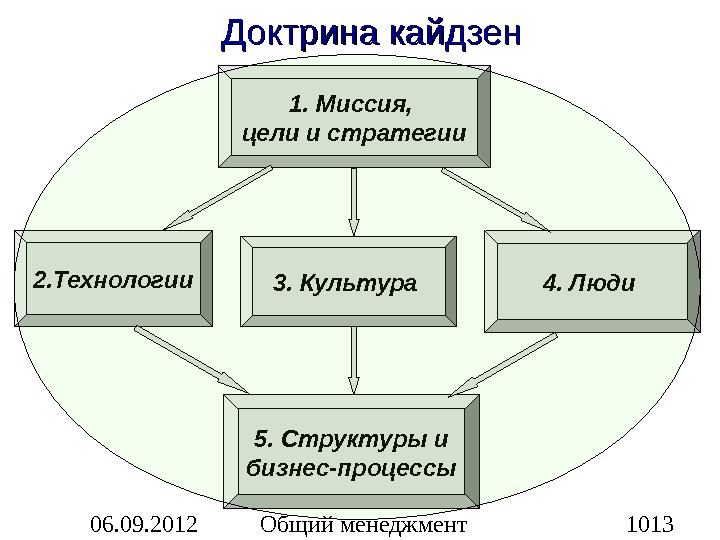 Доктрина кайдзен

1. Миссия, цели и стратегии

2.Технологии

3. Культура

4. Люди

5. Структуры и бизнес-процессы

06.09.2012 Общий менеджмент 1013